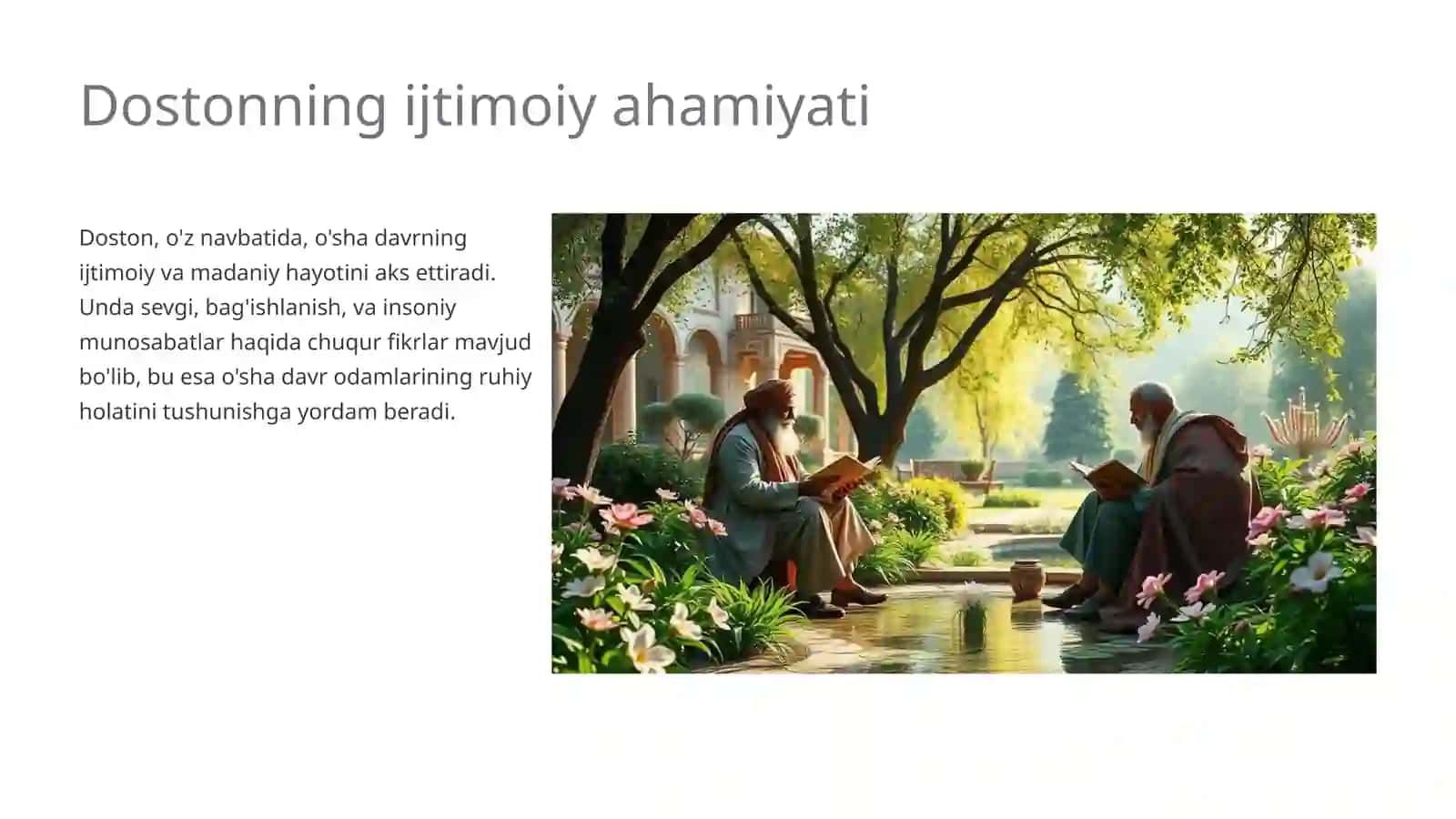 Dostonning ijtimoiy ahamiyati

Doston, o'z navbatida, o'sha davrning ijtimoiy va madaniy hayotini aks ettiradi. Unda sevgi, bag'ishlanish, va insoniy munosabatlar haqida chuqur fikrlar mavjud bo'lib, bu esa o'sha davr odamlarining ruhiy holatini tushunishga yordam beradi.